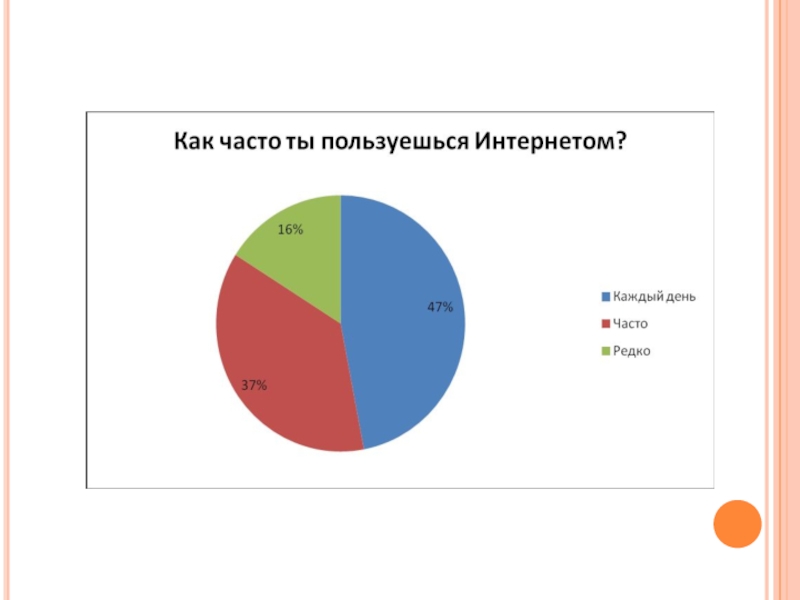 Как часто ты пользуешься Интернетом?

16%

47%

37%

Каждый день
Часто
Редко